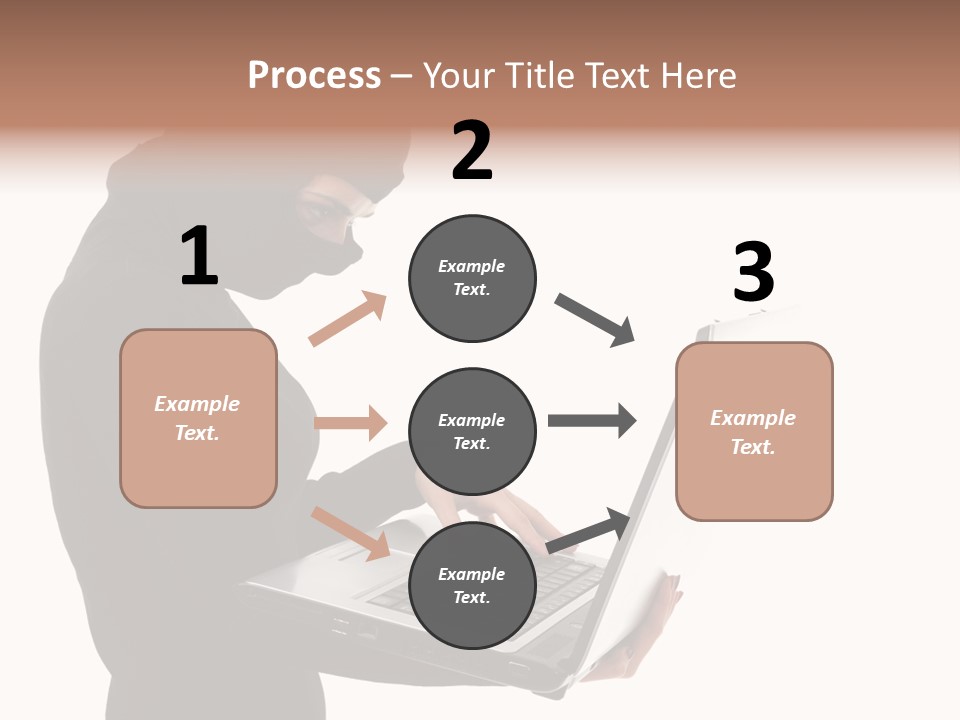 Process – Your Title Text Here

1

Example Text.

2

Example Text.

Example Text.

Example Text.

3

Example Text.